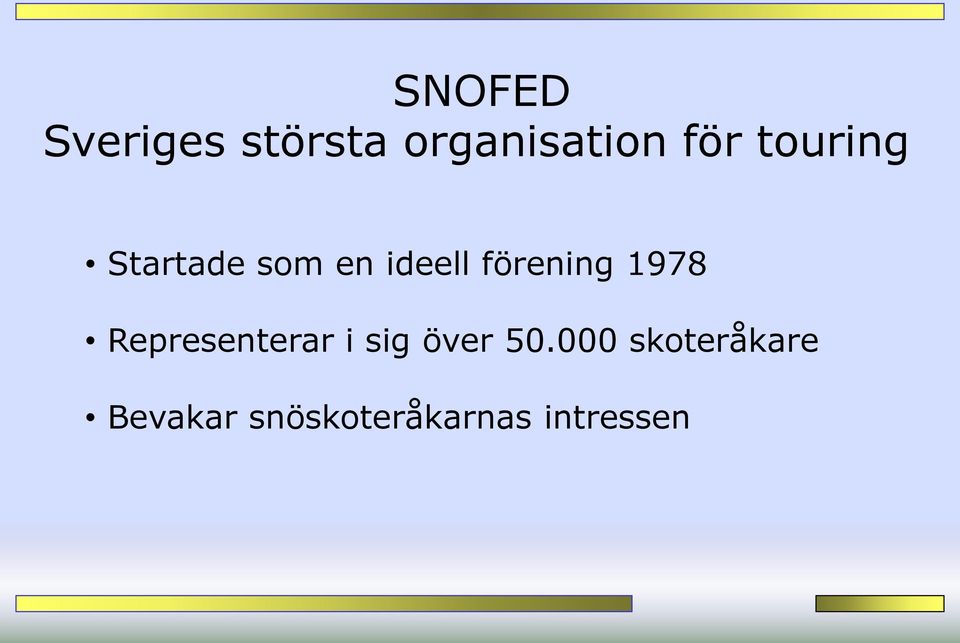 SNOFED
Sveriges största organisation för touring

• Startade som en ideell förening 1978

• Representerar i sig över 50.000 skoteråkare

• Bevakar snöskoteråkarnas intressen